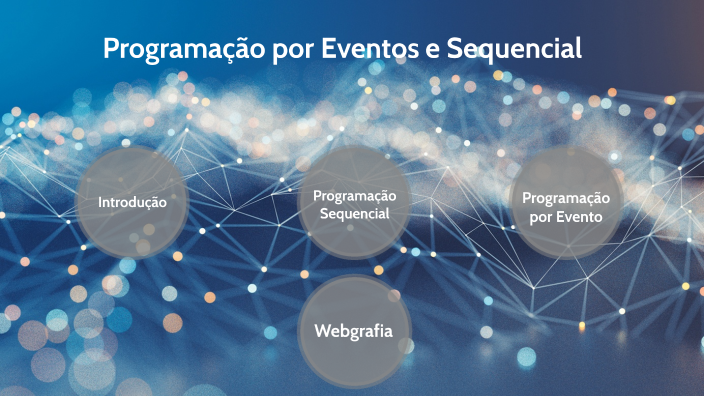 Programação por Eventos e Sequencial

Introdução

Programação Sequencial

Programação por Evento

Webgrafia